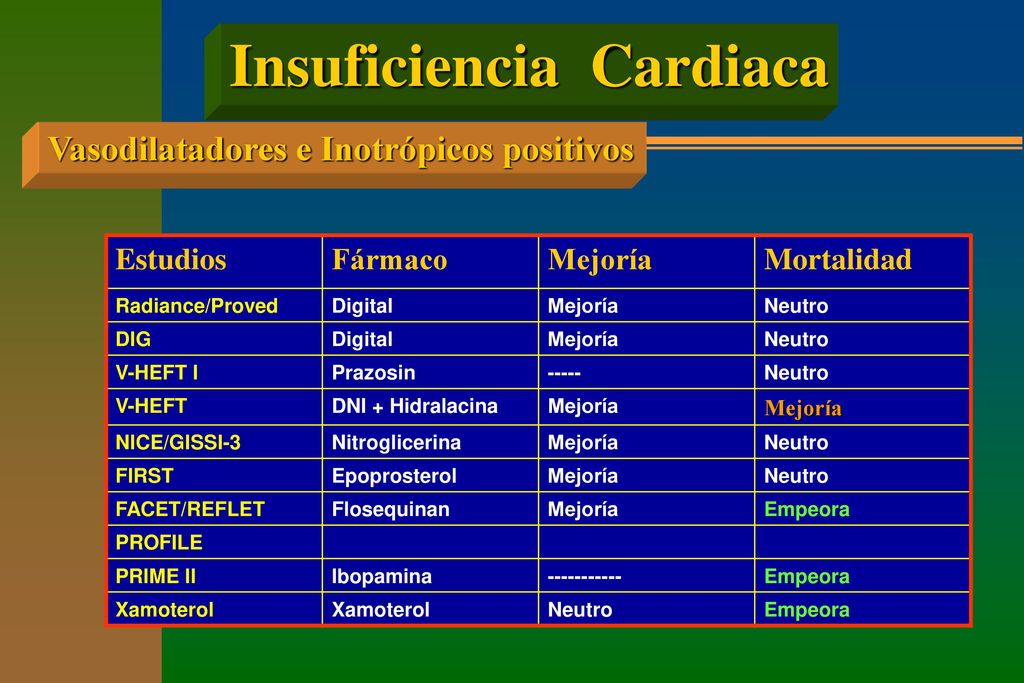 Insuficiencia Cardiaca

Vasodilatadores e Inotrópicos positivos

| Estudios | Fármaco | Mejoría | Mortalidad |
|---|---|---|---|
| Radiance/Proved | Digital | Mejoría | Neutro |
| DIG | Digital | Mejoría | Neutro |
| V-HEFT I | Prazosin | ----- | Neutro |
| V-HEFT | DNI + Hidralacina | Mejoría | Mejoría |
| NICE/GISSI-3 | Nitroglicerina | Mejoría | Neutro |
| FIRST | Epoprosterol | Mejoría | Neutro |
| FACET/REFLET | Flosequinan | Mejoría | Empeora |
| PROFILE | | | |
| PRIME II | Ibopamina | ----------- | Empeora |
| Xamoterol | Xamoterol | Neutro | Empeora |